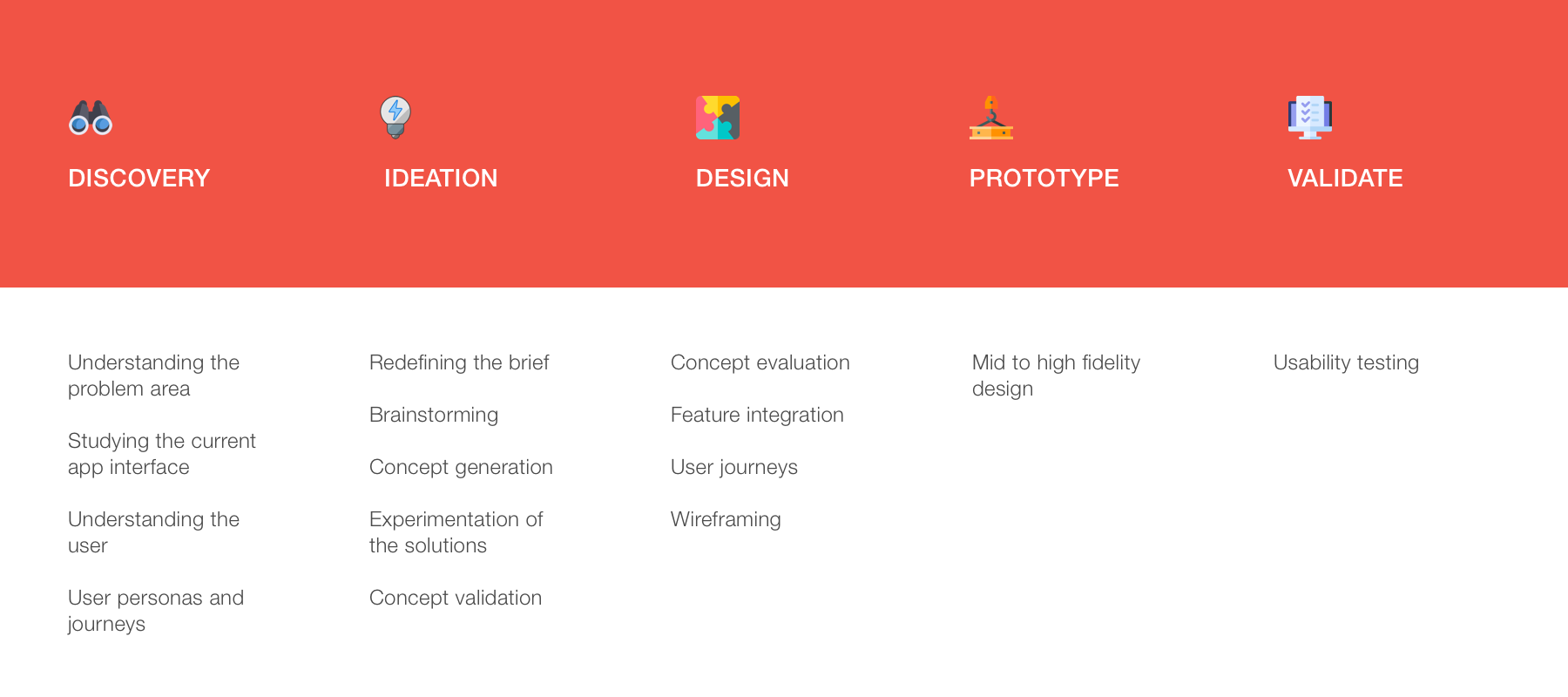 DISCOVERY

Understanding the problem area

Studying the current app interface

Understanding the user

User personas and journeys

IDEATION

Redefining the brief

Brainstorming

Concept generation

Experimentation of the solutions

Concept validation

DESIGN

Concept evaluation

Feature integration

User journeys

Wireframing

PROTOTYPE

Mid to high fidelity design

VALIDATE

Usability testing